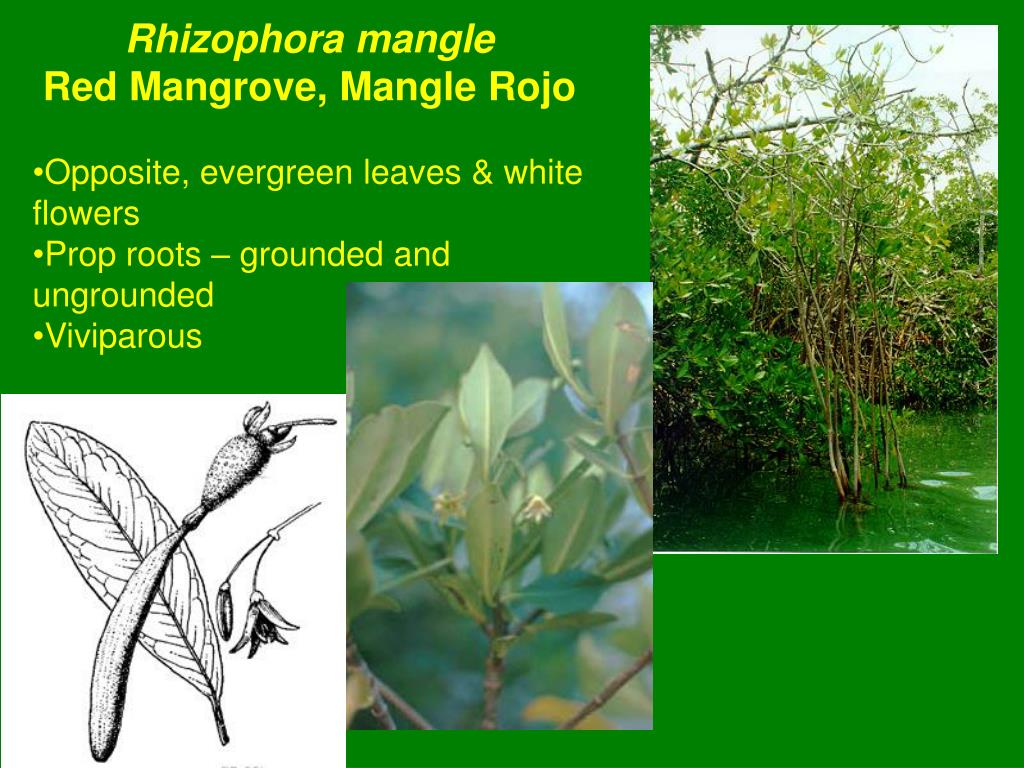 Rhizophora mangle
Red Mangrove, Mangle Rojo

•Opposite, evergreen leaves & white flowers
•Prop roots – grounded and ungrounded
•Viviparous